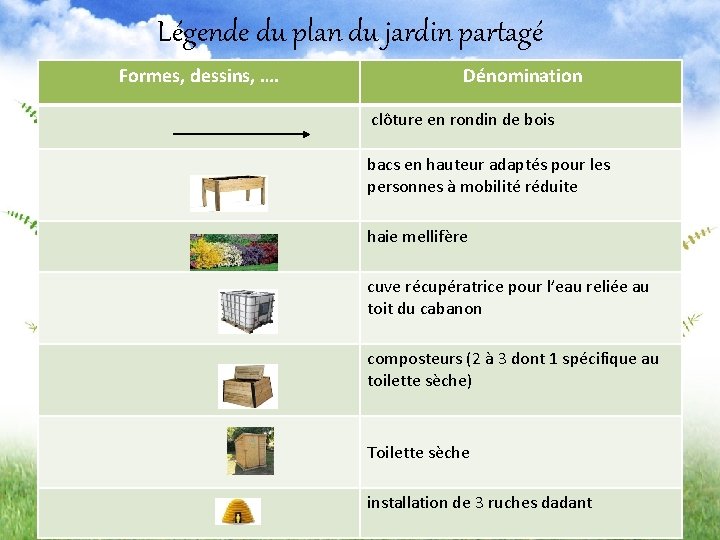 Légende du plan du jardin partagé

| Formes, dessins, …. | Dénomination |
|---|---|
| | clôture en rondin de bois |
| | bacs en hauteur adaptés pour les personnes à mobilité réduite |
| | haie mellifère |
| | cuve récupératrice pour l'eau reliée au toit du cabanon |
| | composteurs (2 à 3 dont 1 spécifique au toilette sèche) |
| | Toilette sèche |
| | installation de 3 ruches dadant |